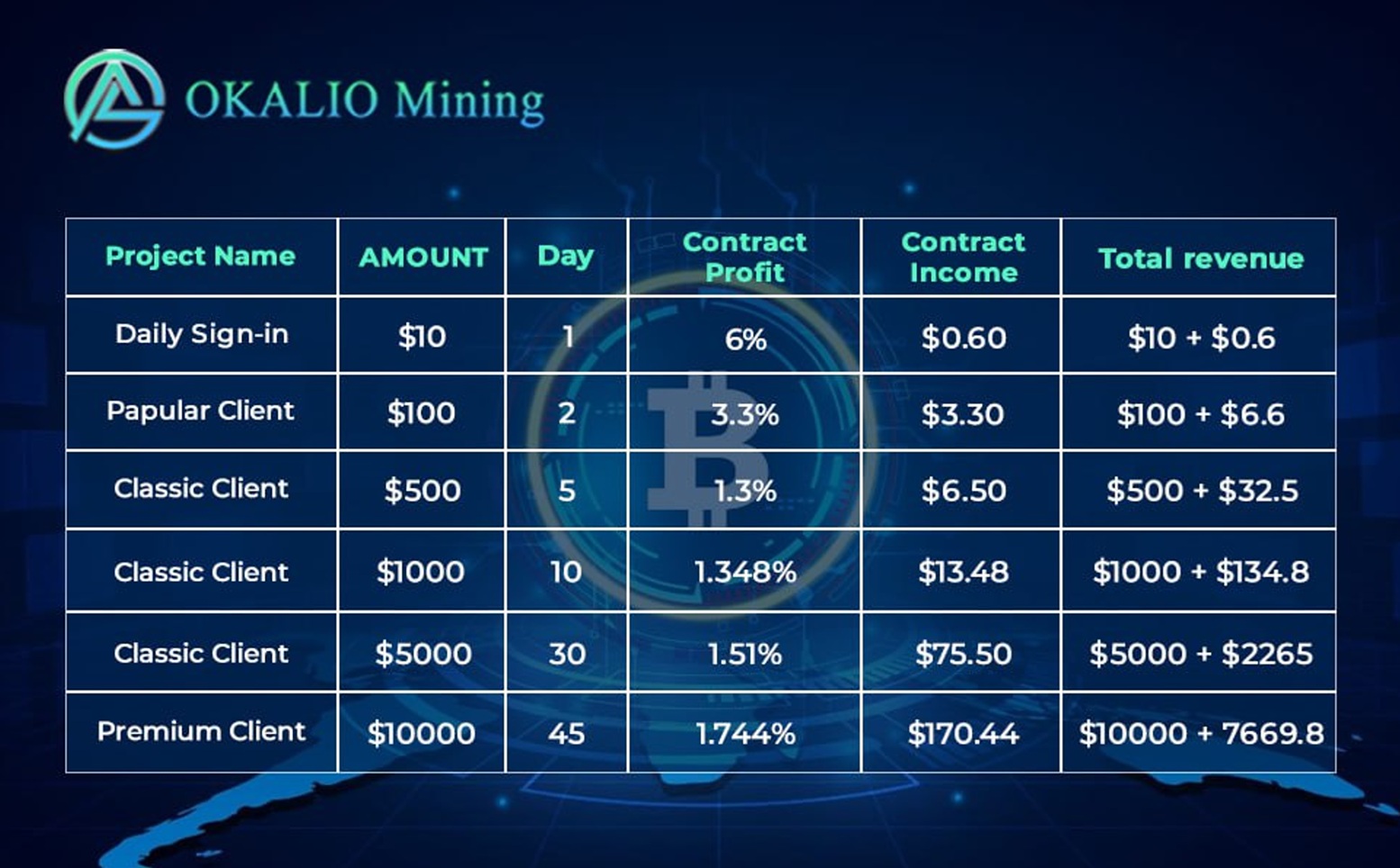 OKALIO Mining

| Project Name | AMOUNT | Day | Contract Profit | Contract Income | Total revenue |
|---|---|---|---|---|---|
| Daily Sign-in | \$10 | 1 | 6% | \$0.60 | \$10 + \$0.6 |
| Papular Client | \$100 | 2 | 3.3% | \$3.30 | \$100 + \$6.6 |
| Classic Client | \$500 | 5 | 1.3% | \$6.50 | \$500 + \$32.5 |
| Classic Client | \$1000 | 10 | 1.348% | \$13.48 | \$1000 + \$134.8 |
| Classic Client | \$5000 | 30 | 1.51% | \$75.50 | \$5000 + \$2265 |
| Premium Client | \$10000 | 45 | 1.744% | \$170.44 | \$10000 + 7669.8 |